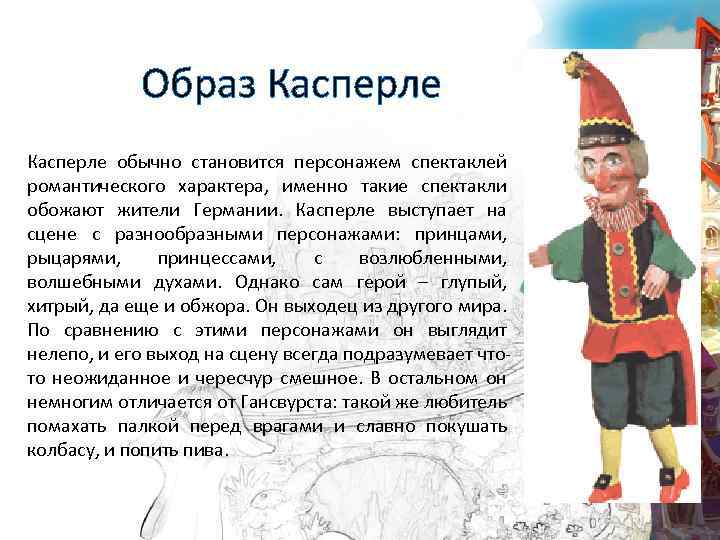 Образ Касперле

Касперле обычно становится персонажем спектаклей романтического характера, именно такие спектакли обожают жители Германии. Касперле выступает на сцене с разнообразными персонажами: принцами, рыцарями, принцессами, с возлюбленными, волшебными духами. Однако сам герой – глупый, хитрый, да еще и обжора. Он выходец из другого мира. По сравнению с этими персонажами он выглядит нелепо, и его выход на сцену всегда подразумевает что-то неожиданное и чересчур смешное. В остальном он немногим отличается от Гансвурста: такой же любитель помахать палкой перед врагами и славно покушать колбасу, и попить пива.